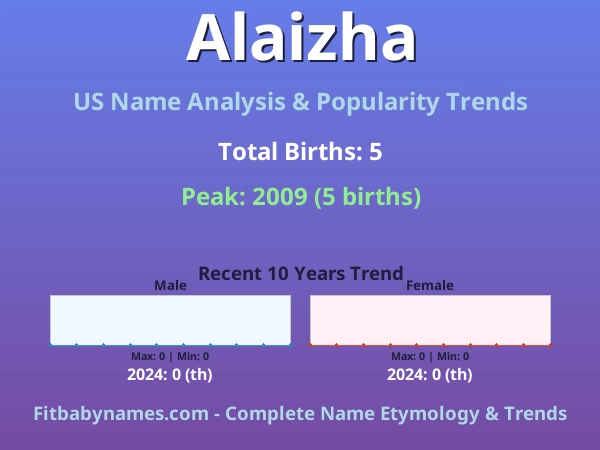 Alaizha

US Name Analysis & Popularity Trends

Total Births: 5

Peak: 2009 (5 births)

Recent 10 Years Trend

Male

Max: 0 | Min: 0

2024: 0 (th)

Female

Max: 0 | Min: 0

2024: 0 (th)

Fitbabynames.com - Complete Name Etymology & Trends